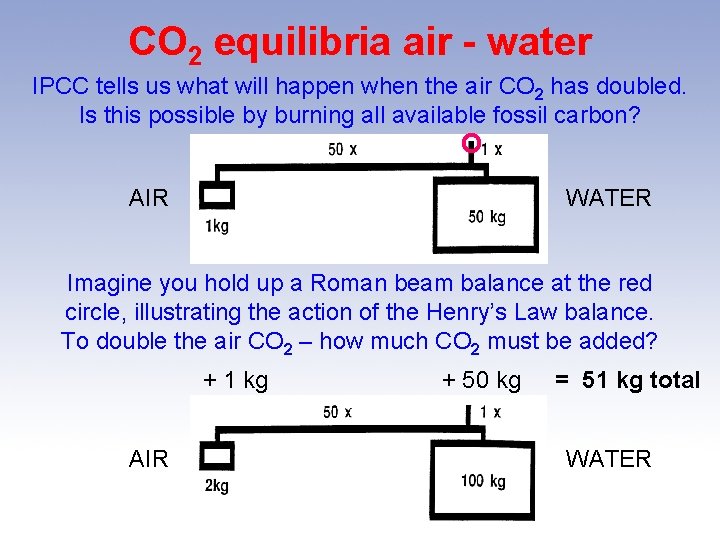 $CO_2$ equilibria air - water

IPCC tells us what will happen when the air $CO_2$ has doubled. Is this possible by burning all available fossil carbon?

50 x

1 x

AIR

1kg

50 kg

WATER

Imagine you hold up a Roman beam balance at the red circle, illustrating the action of the Henry's Law balance. To double the air $CO_2$ – how much $CO_2$ must be added?

+ 1 kg

+ 50 kg

= 51 kg total

50 x

1 x

AIR

2kg

100 kg

WATER